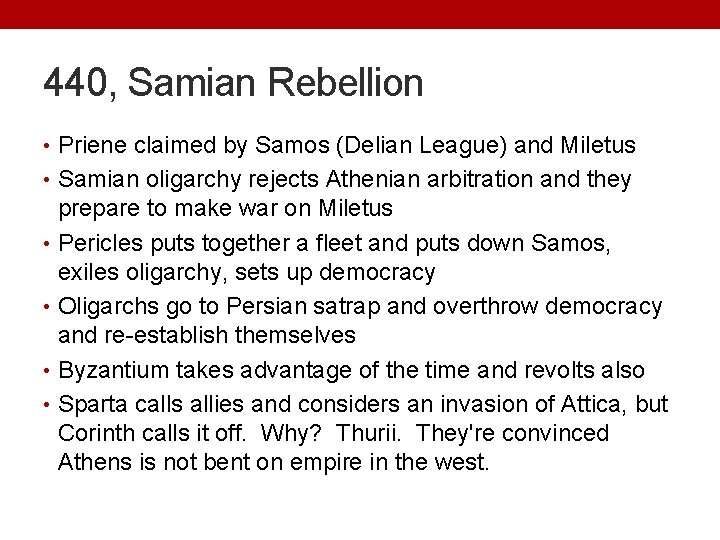 440, Samian Rebellion

• Priene claimed by Samos (Delian League) and Miletus
• Samian oligarchy rejects Athenian arbitration and they prepare to make war on Miletus
• Pericles puts together a fleet and puts down Samos, exiles oligarchy, sets up democracy
• Oligarchs go to Persian satrap and overthrow democracy and re-establish themselves
• Byzantium takes advantage of the time and revolts also
• Sparta calls allies and considers an invasion of Attica, but Corinth calls it off. Why? Thurii. They're convinced Athens is not bent on empire in the west.